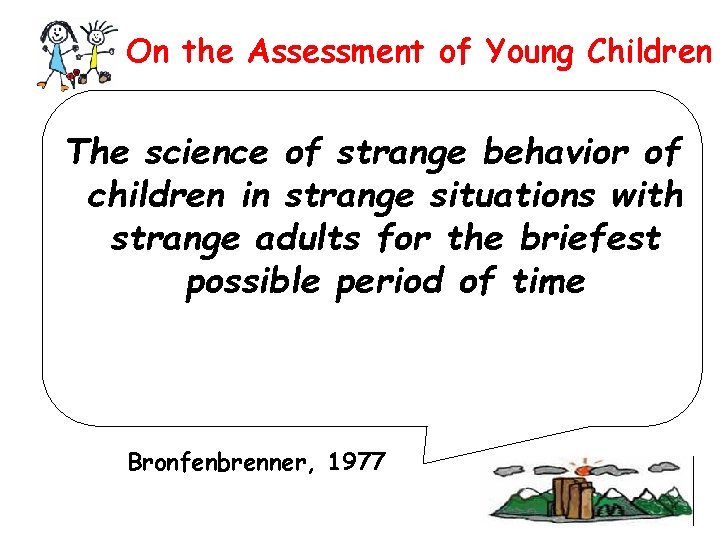 On the Assessment of Young Children

The science of strange behavior of children in strange situations with strange adults for the briefest possible period of time

Bronfenbrenner, 1977